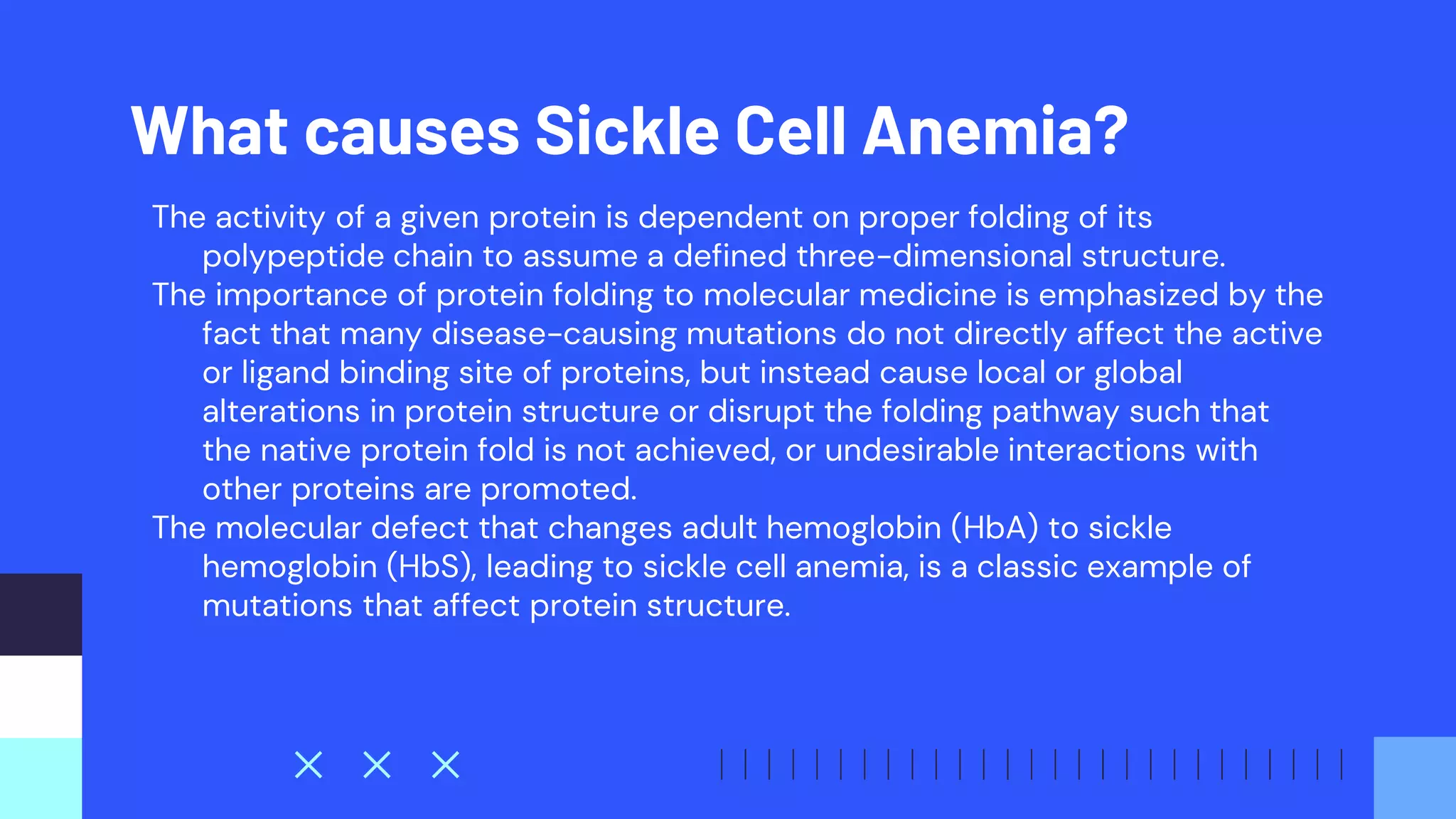 What causes Sickle Cell Anemia?

The activity of a given protein is dependent on proper folding of its polypeptide chain to assume a defined three-dimensional structure.

The importance of protein folding to molecular medicine is emphasized by the fact that many disease-causing mutations do not directly affect the active or ligand binding site of proteins, but instead cause local or global alterations in protein structure or disrupt the folding pathway such that the native protein fold is not achieved, or undesirable interactions with other proteins are promoted.

The molecular defect that changes adult hemoglobin (HbA) to sickle hemoglobin (HbS), leading to sickle cell anemia, is a classic example of mutations that affect protein structure.